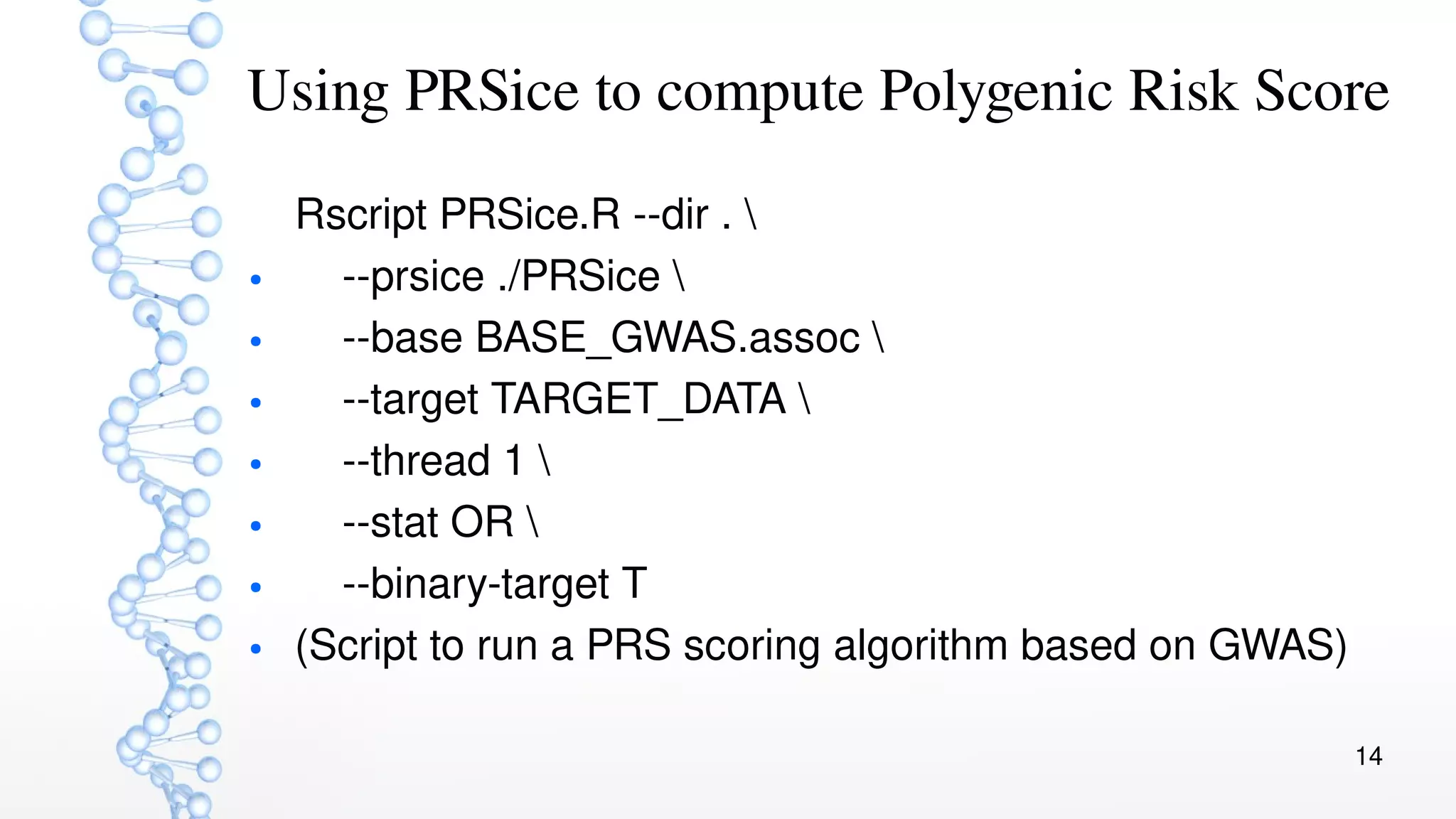 Using PRSice to compute Polygenic Risk Score

Rscript PRSice.R --dir . \
• --prsice ./PRSice \
• --base BASE_GWAS.assoc \
• --target TARGET_DATA \
• --thread 1 \
• --stat OR \
• --binary-target T
• (Script to run a PRS scoring algorithm based on GWAS)

14